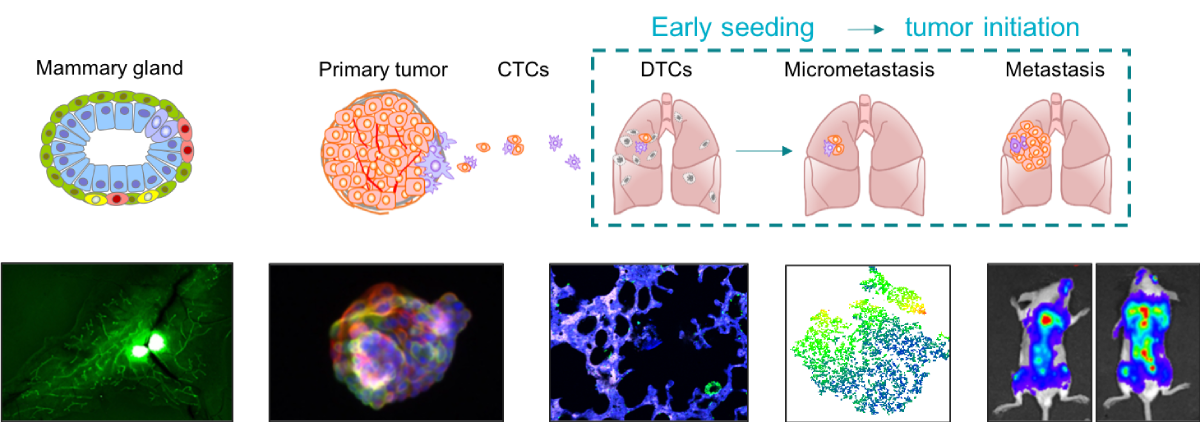 Early seeding → tumor initiation

Mammary gland

Primary tumor

CTCs

DTCs

Micrometastasis

Metastasis